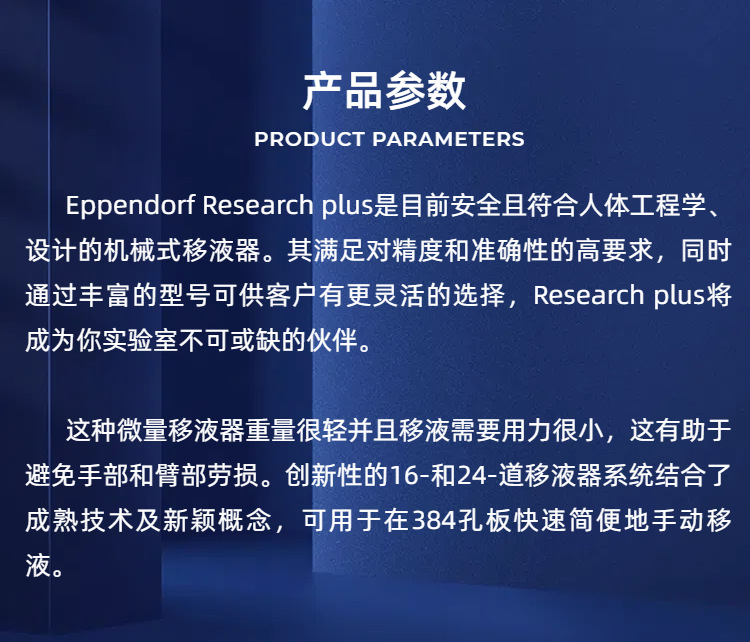 产品参数
PRODUCT PARAMETERS

Eppendorf Research plus是目前安全且符合人体工程学、设计的机械式移液器。其满足对精度和准确性的高要求，同时通过丰富的型号可供客户有更灵活的选择，Research plus将成为你实验室不可或缺的伙伴。

这种微量移液器重量很轻并且移液需要用力很小，这有助于避免手部和臂部劳损。创新性的16-和24-道移液器系统结合了成熟技术及新颖概念，可用于在384孔板快速简便地手动移液。